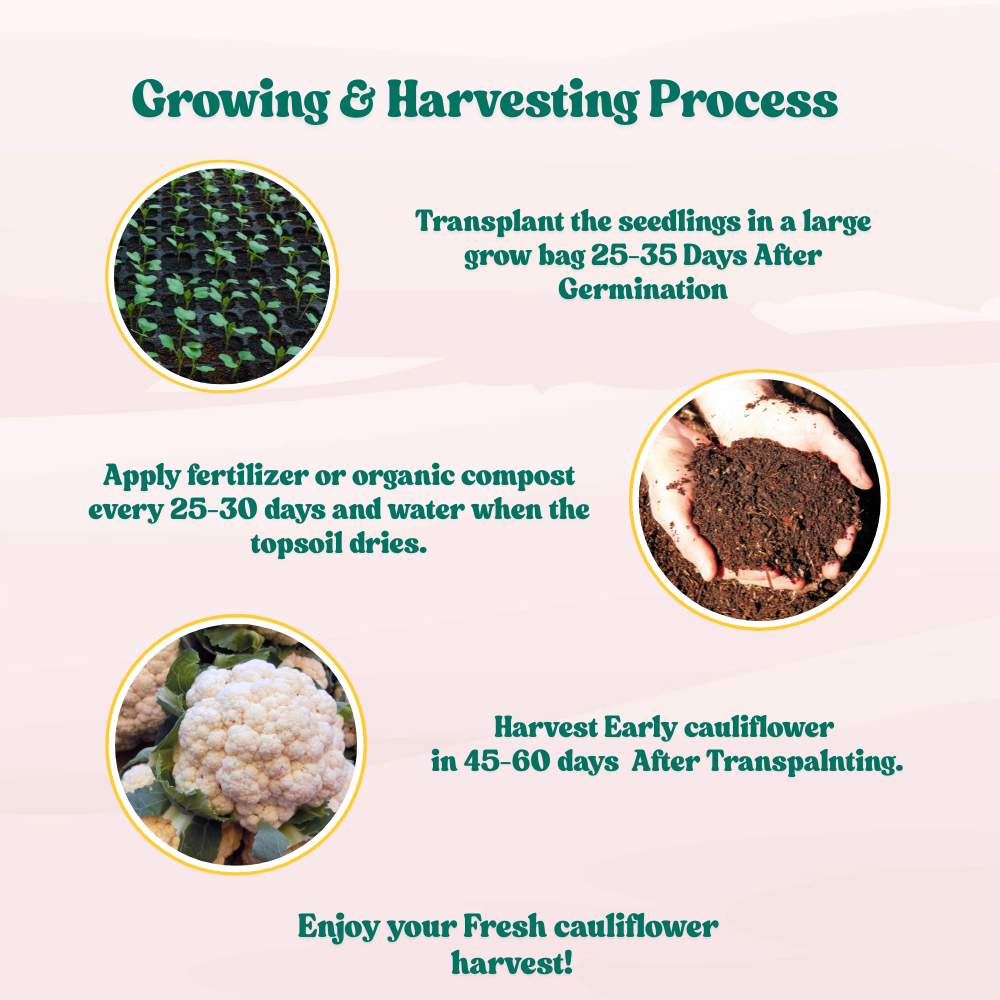 Growing & Harvesting Process

Transplant the seedlings in a large grow bag 25-35 Days After Germination

Apply fertilizer or organic compost every 25-30 days and water when the topsoil dries.

Harvest Early cauliflower in 45-60 days After Transpalnting.

Enjoy your Fresh cauliflower harvest!